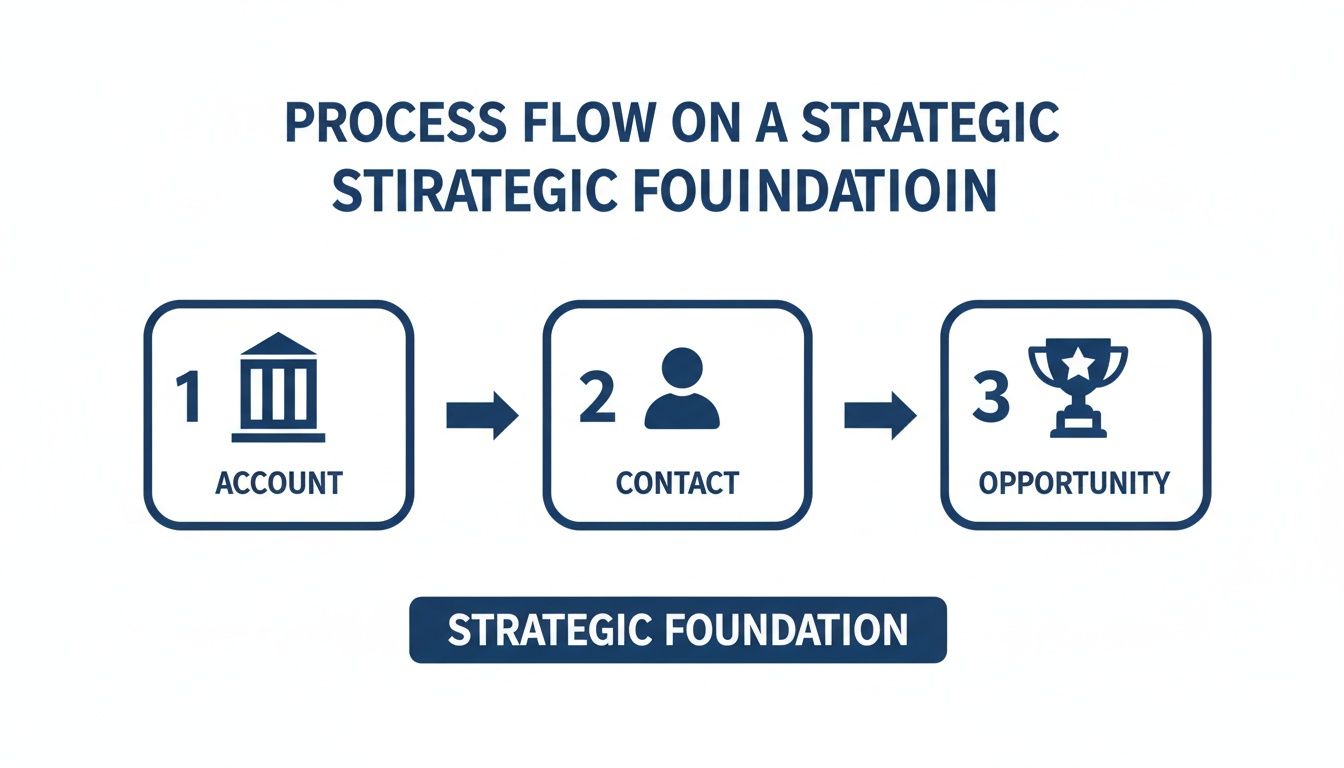 PROCESS FLOW ON A STRATEGIC STIRATEGIC FOUINDATIOIN

1 ACCOUNT

2 CONTACT

3 OPPORTUNITY

STRATEGIC FOUNDATION